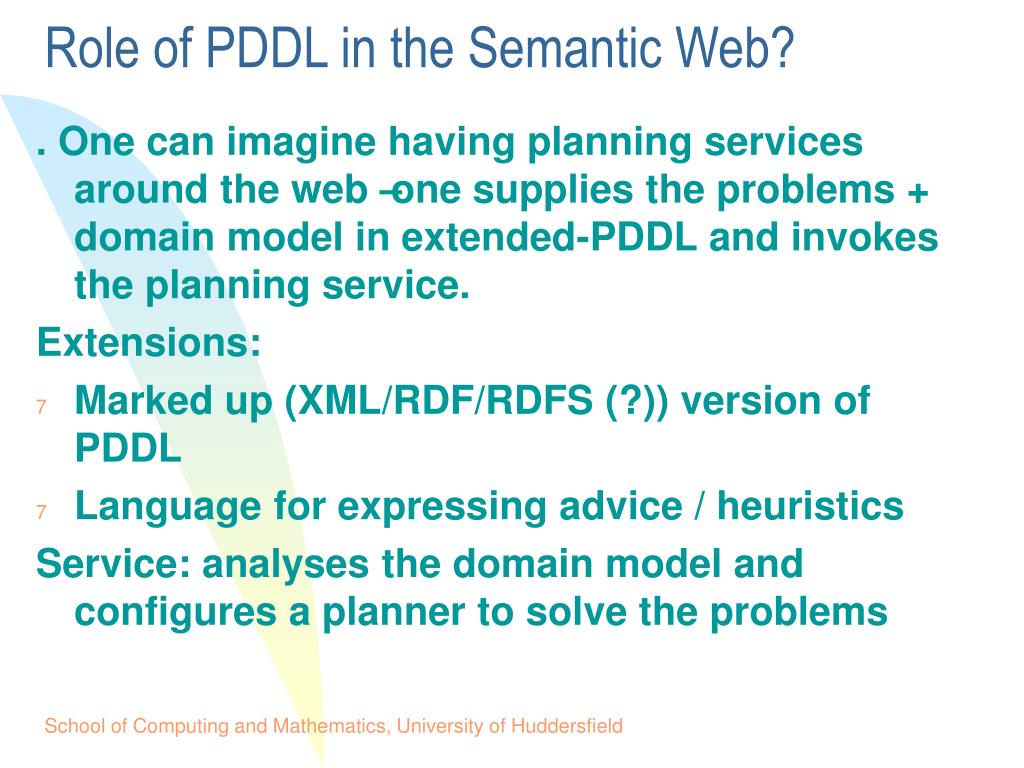 Role of PDDL in the Semantic Web?

. One can imagine having planning services around the web – one supplies the problems + domain model in extended-PDDL and invokes the planning service.

Extensions:

7 Marked up (XML/RDF/RDFS (?)) version of PDDL

7 Language for expressing advice / heuristics

Service: analyses the domain model and configures a planner to solve the problems

School of Computing and Mathematics, University of Huddersfield